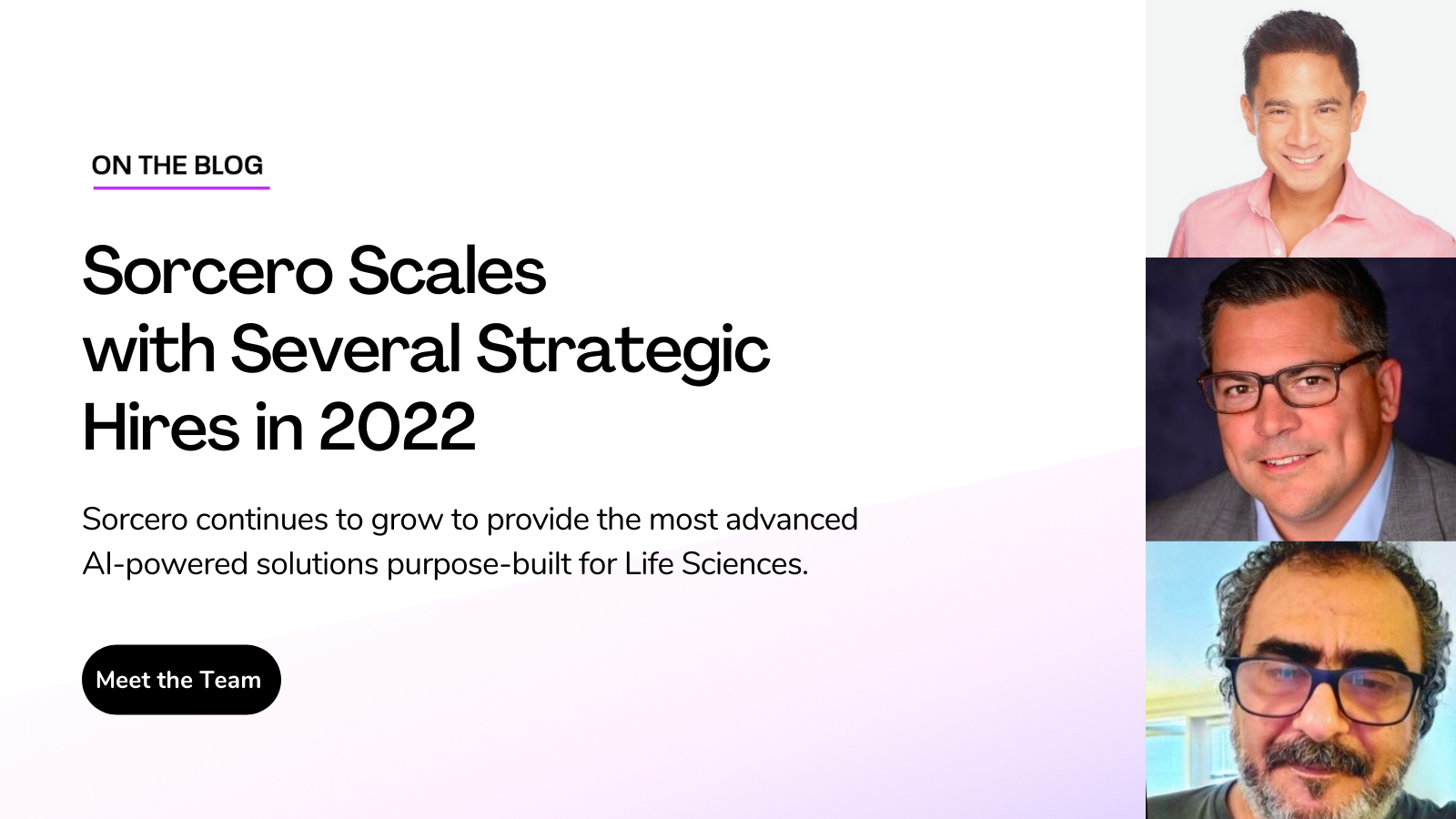 ON THE BLOG

Sorcero Scales with Several Strategic Hires in 2022

Sorcero continues to grow to provide the most advanced AI-powered solutions purpose-built for Life Sciences.

Meet the Team